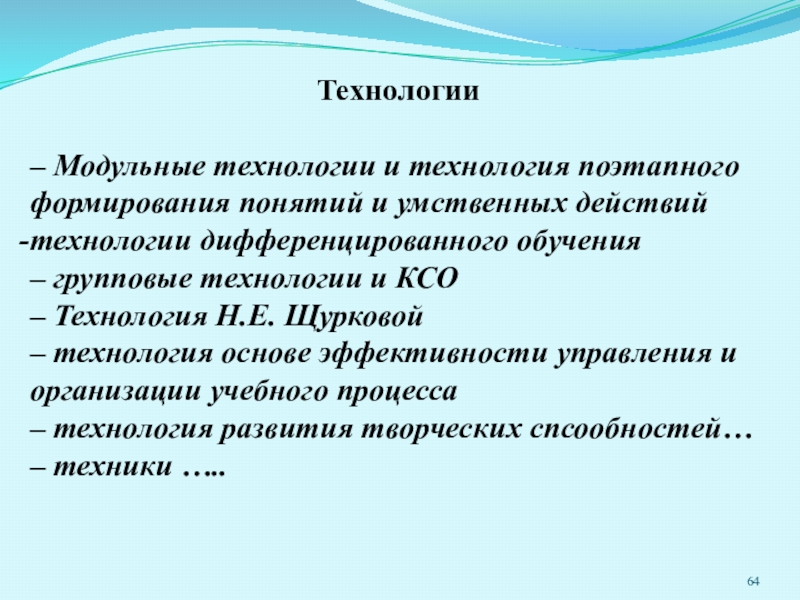 Технологии

– Модульные технологии и технология поэтапного формирования понятий и умственных действий
-технологии дифференцированного обучения
– групповые технологии и КСО
– Технология Н.Е. Щурковой
– технология основе эффективности управления и организации учебного процесса
– технология развития творческих спсообностей…
– техники …..

64